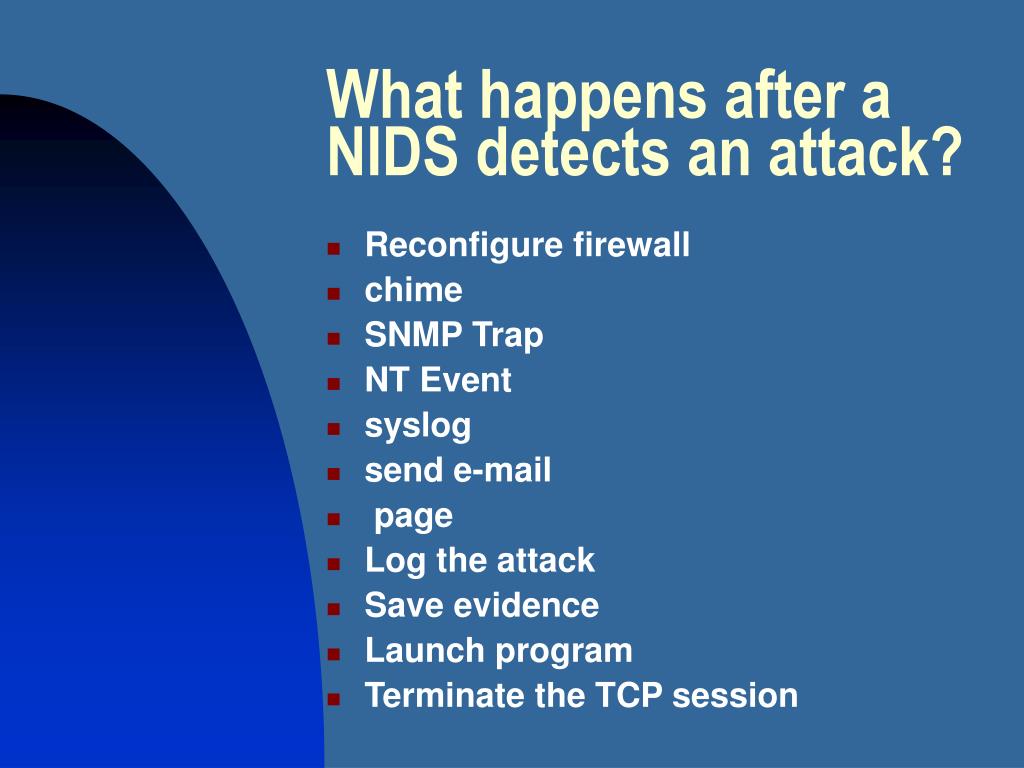 What happens after a NIDS detects an attack?

- Reconfigure firewall
- chime
- SNMP Trap
- NT Event
- syslog
- send e-mail
- page
- Log the attack
- Save evidence
- Launch program
- Terminate the TCP session